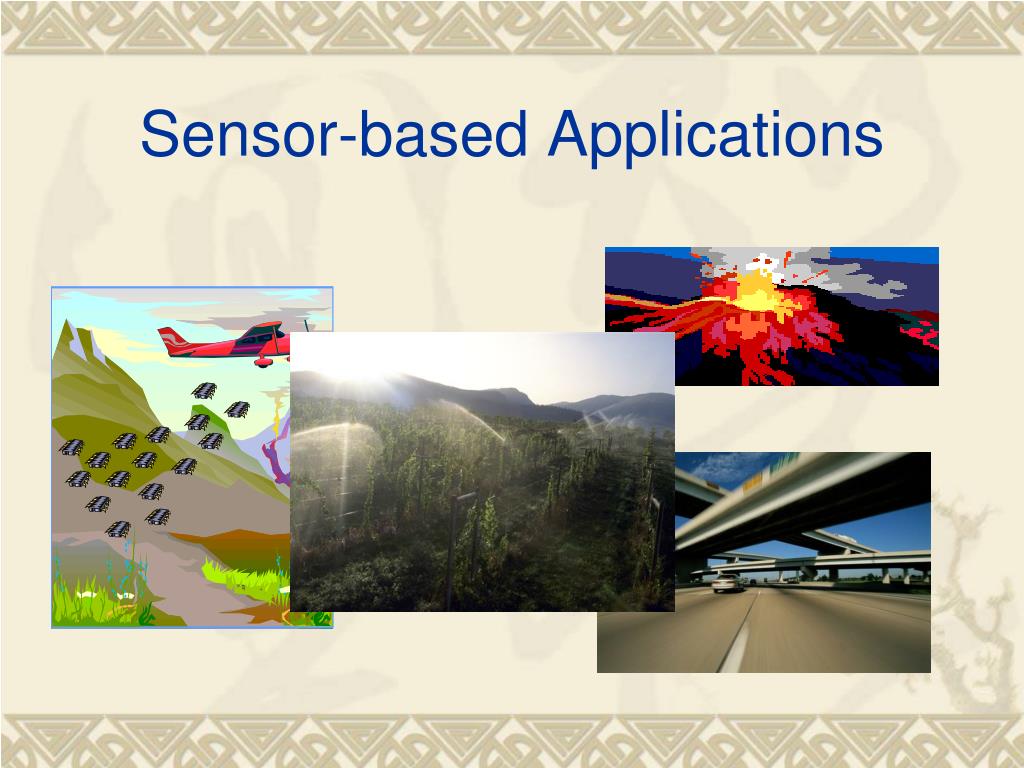 Sensor-based Applications